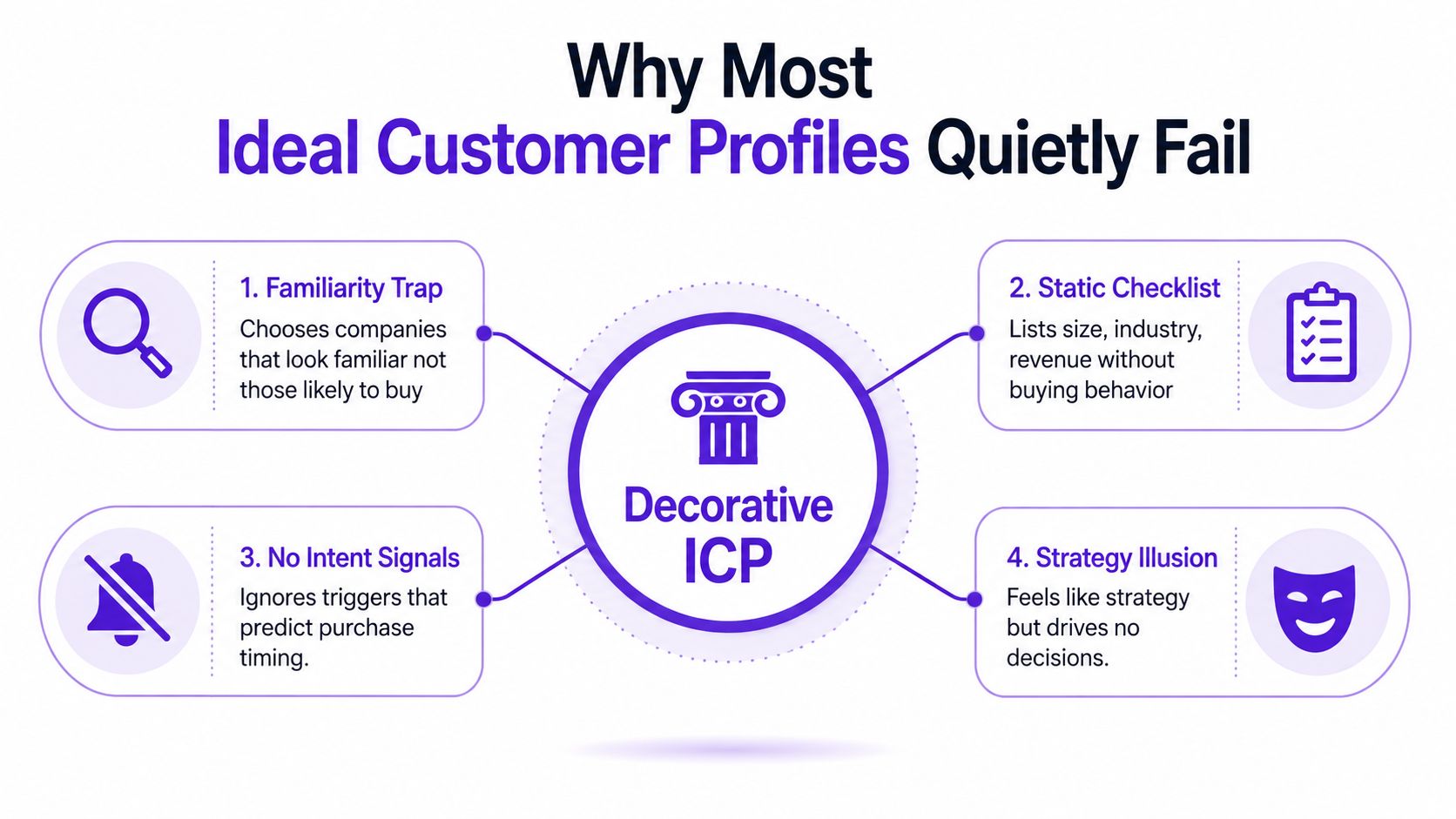 Why Most
Ideal Customer Profiles Quietly Fail

1. Familiarity Trap
Chooses companies that look familiar not those likely to buy

2. Static Checklist
Lists size, industry, revenue without buying behavior

Decorative ICP

3. No Intent Signals
Ignores triggers that predict purchase timing.

4. Strategy Illusion
Feels like strategy but drives no decisions.